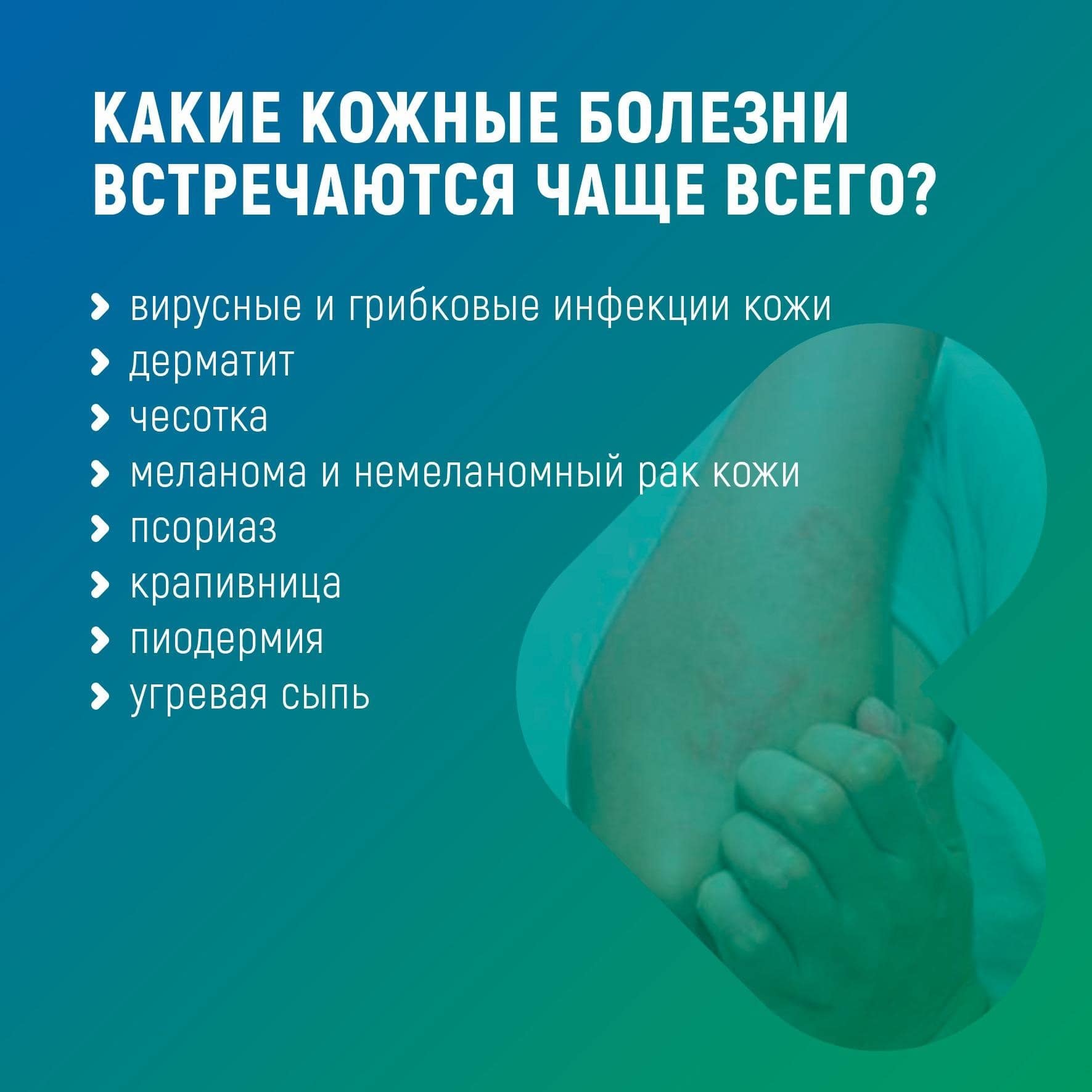 КАКИЕ КОЖНЫЕ БОЛЕЗНИ ВСТРЕЧАЮТСЯ ЧАЩЕ ВСЕГО?

› вирусные и грибковые инфекции кожи
› дерматит
› чесотка
› меланома и немеланомный рак кожи
› псориаз
› крапивница
› пиодермия
› угревая сыпь